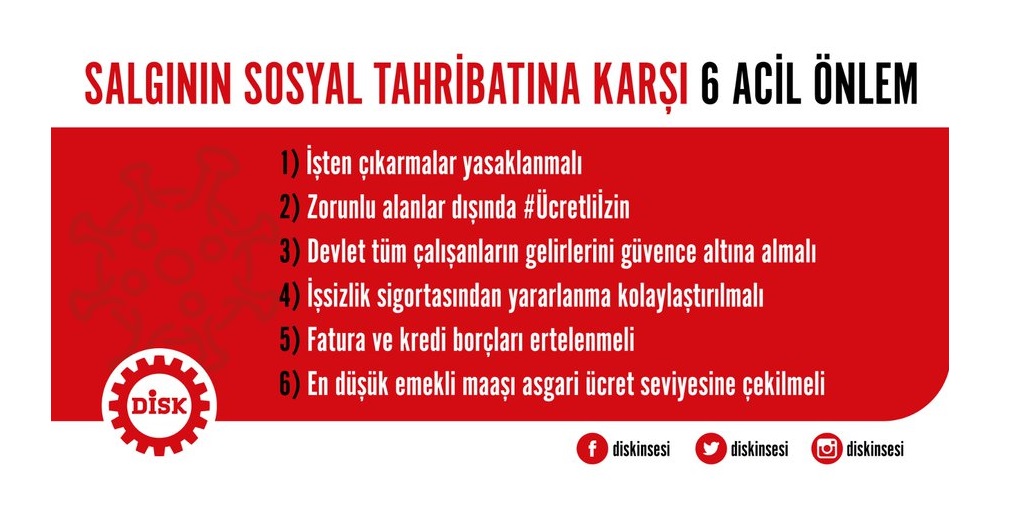 SALGININ SOSYAL TAHRİBATINA KARŞI 6 ACİL ÖNLEM

1) İşten çıkarmalar yasaklanmalı
2) Zorunlu alanlar dışında #Ücretliİzin
3) Devlet tüm çalışanların gelirlerini güvence altına almalı
4) İşsizlik sigortasından yararlanma kolaylaştırılmalı
5) Fatura ve kredi borçları ertelenmeli
6) En düşük emekli maaşı asgari ücret seviyesine çekilmeli

DİSK

diskinsesi diskinsesi diskinsesi